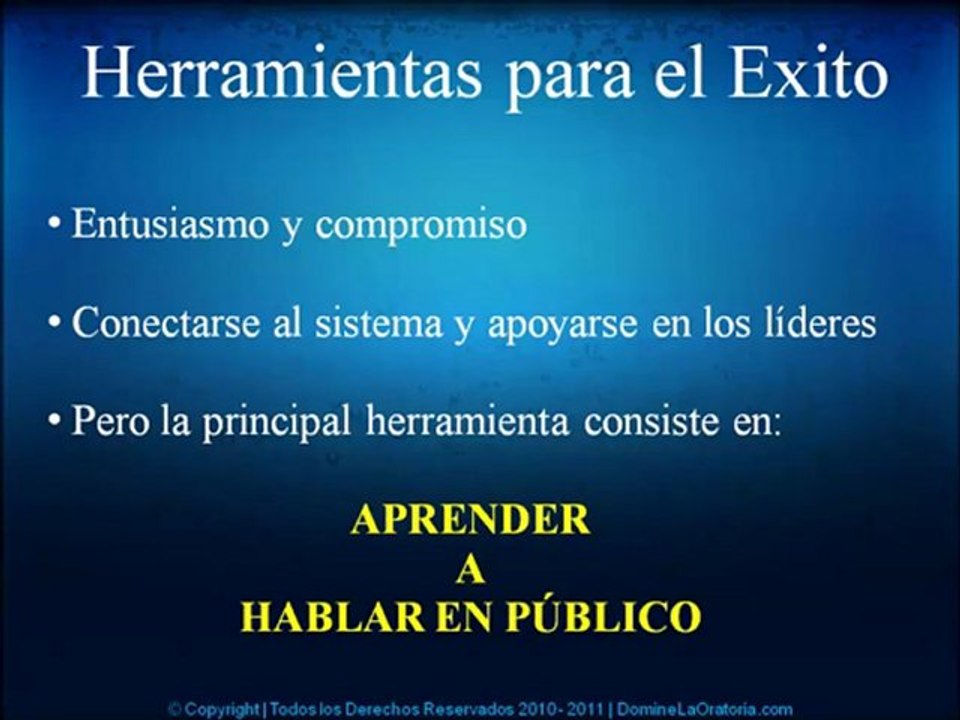 Herramientas para el Exito

• Entusiasmo y compromiso

• Conectarse al sistema y apoyarse en los líderes

• Pero la principal herramienta consiste en:

APRENDER
A
HABLAR EN PÚBLICO

© Copyright | Todos los Derechos Reservados 2010- 2011 | DomineLaOratoria.com